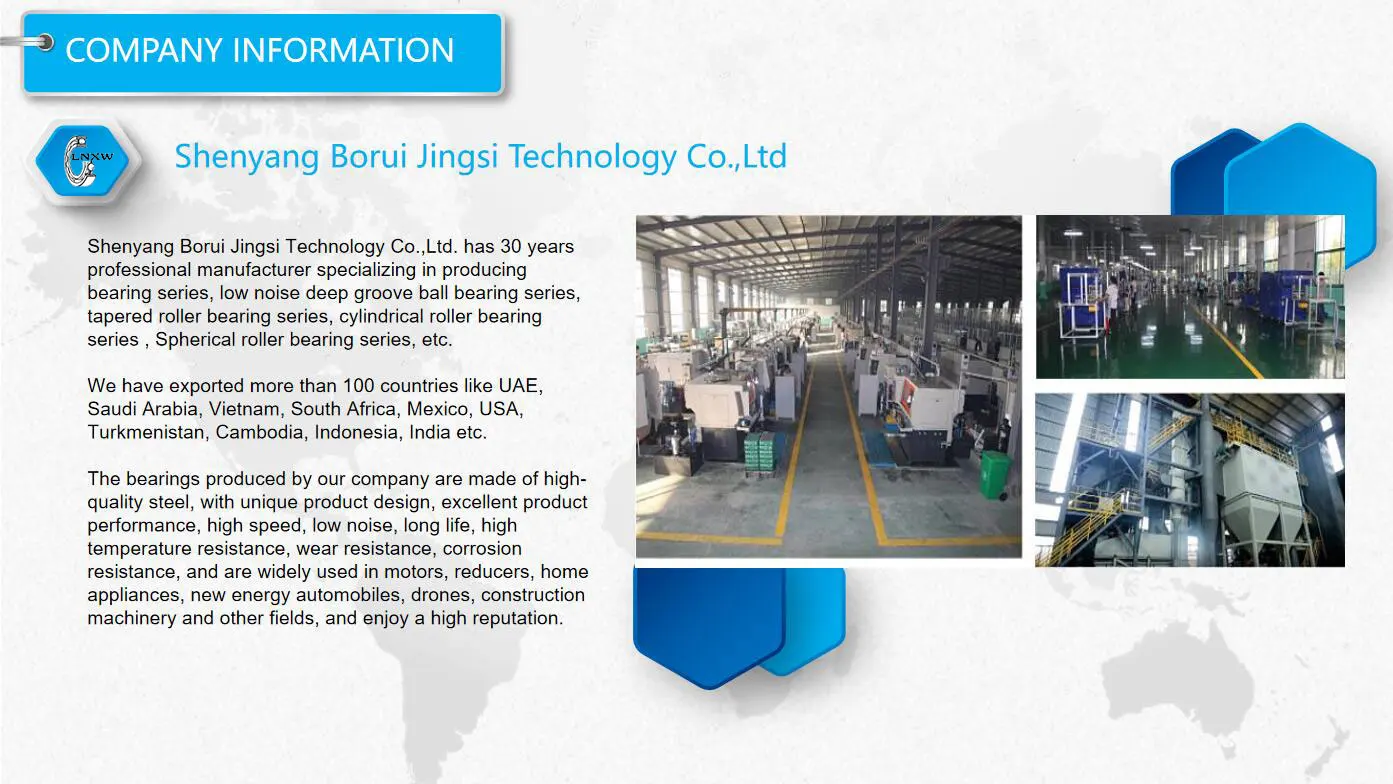 COMPANY INFORMATION

LNXW

Shenyang Borui Jingsi Technology Co.,Ltd

Shenyang Borui Jingsi Technology Co.,Ltd. has 30 years professional manufacturer specializing in producing bearing series, low noise deep groove ball bearing series, tapered roller bearing series, cylindrical roller bearing series , Spherical roller bearing series, etc.

We have exported more than 100 countries like UAE, Saudi Arabia, Vietnam, South Africa, Mexico, USA, Turkmenistan, Cambodia, Indonesia, India etc.

The bearings produced by our company are made of high-quality steel, with unique product design, excellent product performance, high speed, low noise, long life, high temperature resistance, wear resistance, corrosion resistance, and are widely used in motors, reducers, home appliances, new energy automobiles, drones, construction machinery and other fields, and enjoy a high reputation.